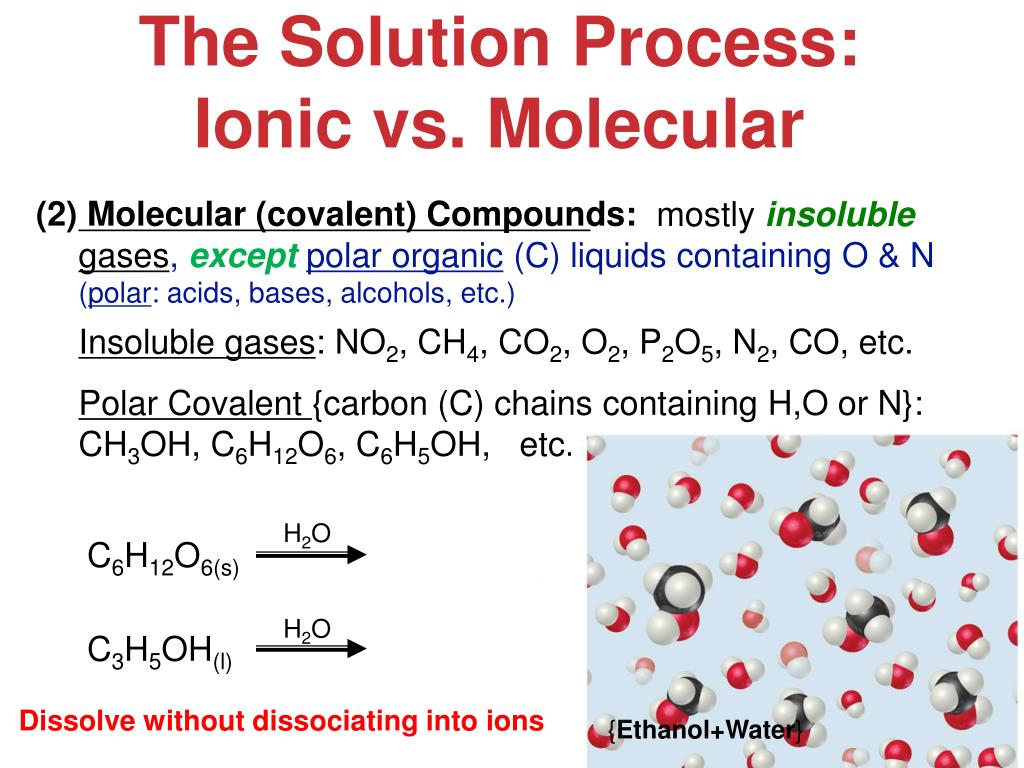 The Solution Process:
Ionic vs. Molecular

(2) Molecular (covalent) Compounds: mostly insoluble gases, except polar organic (C) liquids containing O & N (polar: acids, bases, alcohols, etc.)

Insoluble gases: $NO_2$, $CH_4$, $CO_2$, $O_2$, $P_2O_5$, $N_2$, CO, etc.

Polar Covalent {carbon (C) chains containing H,O or N}: $CH_3OH$, $C_6H_{12}O_6$, $C_6H_5OH$, etc.

$C_6H_{12}O_{6(s)} \xrightarrow{H_2O}$

$C_3H_5OH_{(l)} \xrightarrow{H_2O}$

Dissolve without dissociating into ions

{Ethanol+Water}